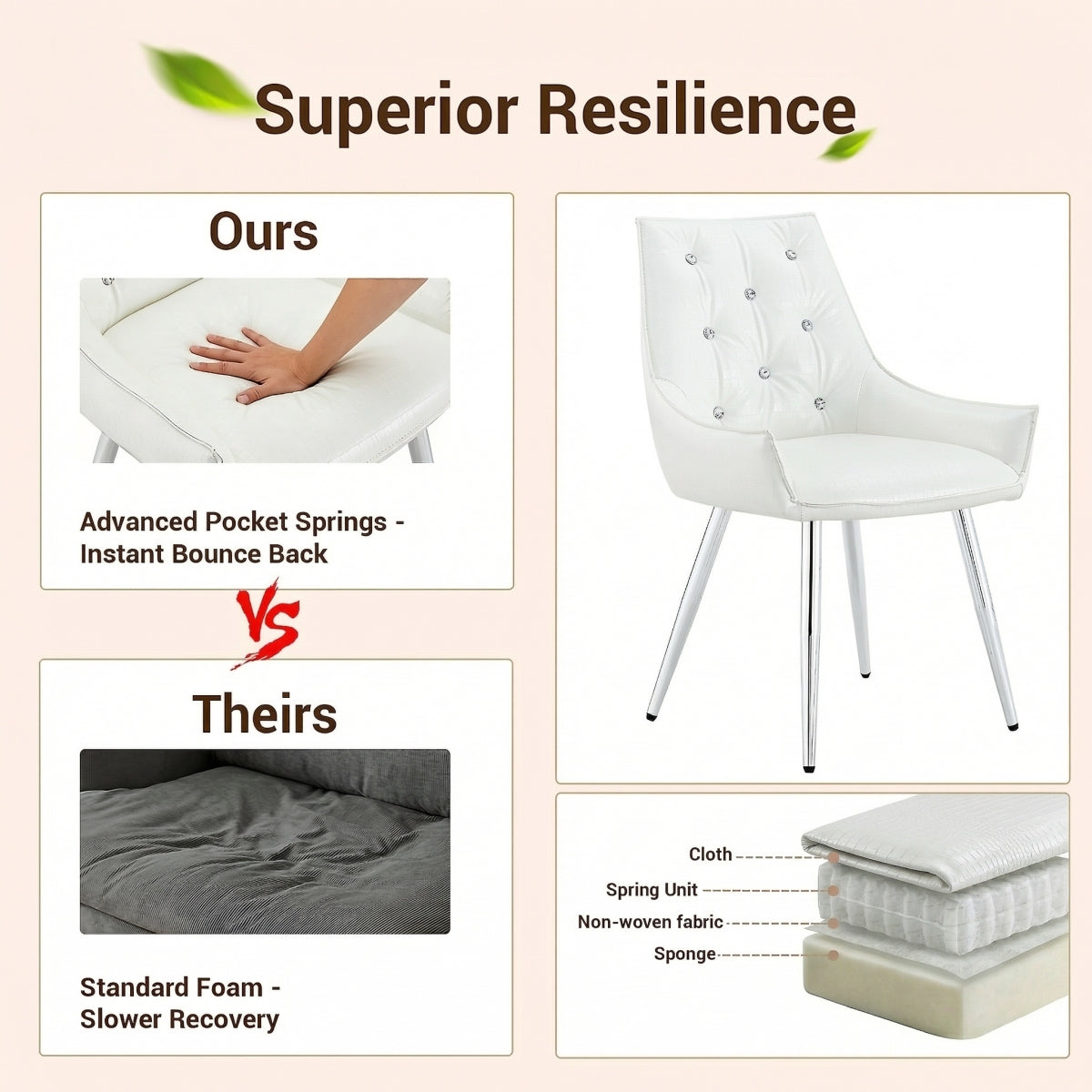 Superior Resilience

Ours

Advanced Pocket Springs - Instant Bounce Back

VS

Theirs

Standard Foam - Slower Recovery

Cloth

Spring Unit

Non-woven fabric

Sponge